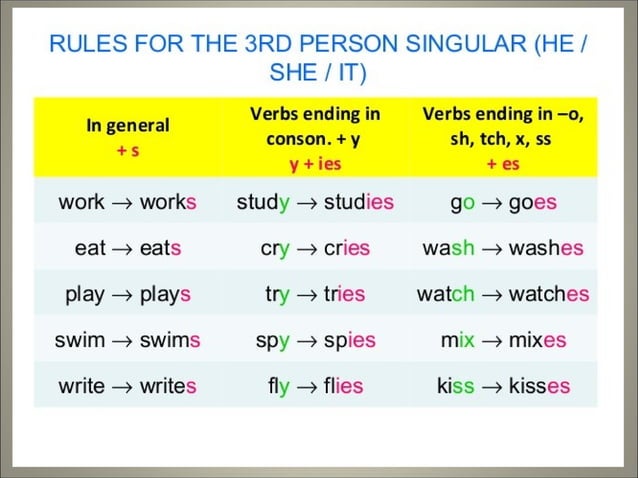 RULES FOR THE 3RD PERSON SINGULAR (HE / SHE / IT)

| In general + s | Verbs ending in conson. + y y + ies | Verbs ending in –o, sh, tch, x, ss + es |
|---|---|---|
| work → works | study → studies | go → goes |
| eat → eats | cry → cries | wash → washes |
| play → plays | try → tries | watch → watches |
| swim → swims | spy → spies | mix → mixes |
| write → writes | fly → flies | kiss → kisses |